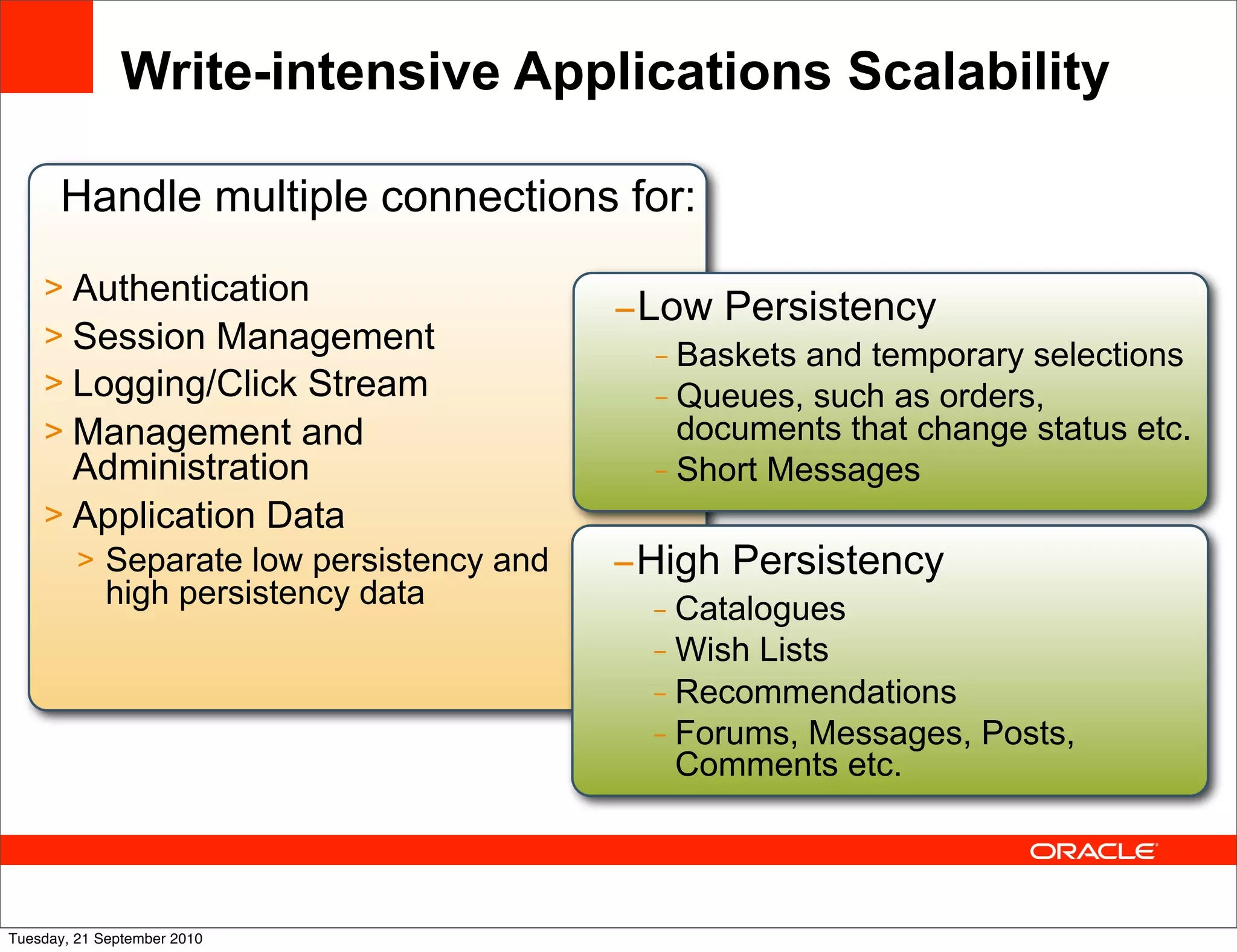 Write-intensive Applications Scalability

Handle multiple connections for:

> Authentication
> Session Management
> Logging/Click Stream
> Management and Administration
> Application Data
> Separate low persistency and high persistency data

–Low Persistency
– Baskets and temporary selections
– Queues, such as orders, documents that change status etc.
– Short Messages

–High Persistency
– Catalogues
– Wish Lists
– Recommendations
– Forums, Messages, Posts, Comments etc.

ORACLE

Tuesday, 21 September 2010